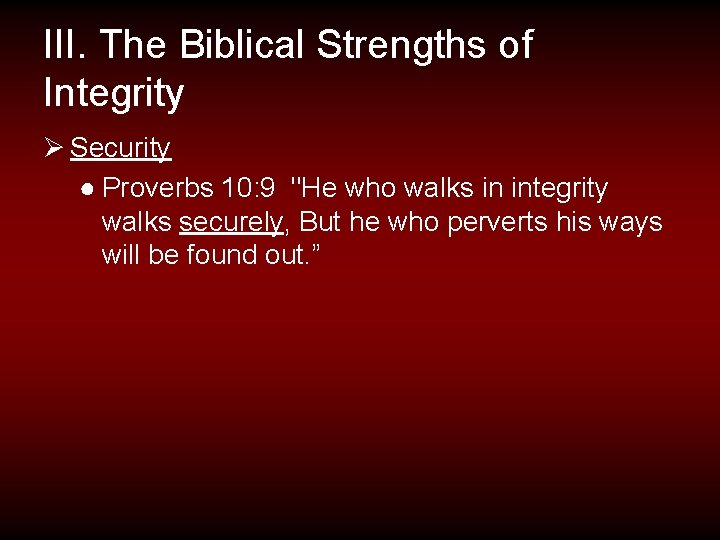 III. The Biblical Strengths of Integrity

➢ Security

● Proverbs 10:9 "He who walks in integrity walks securely, But he who perverts his ways will be found out.”